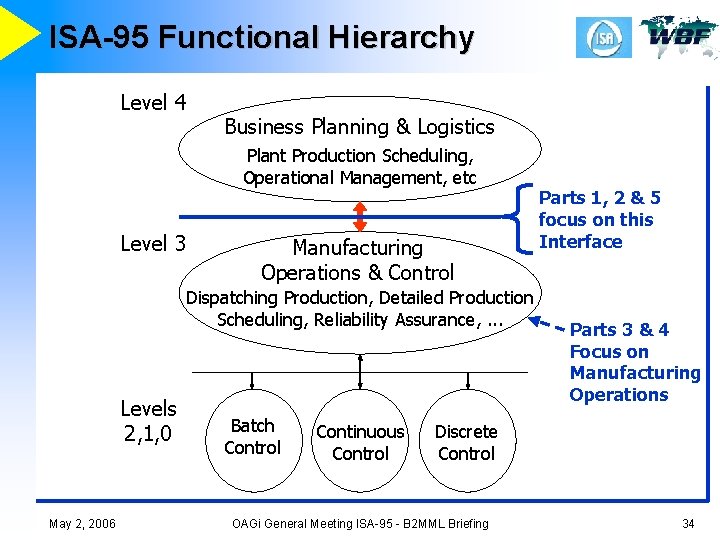 ISA-95 Functional Hierarchy

ISA

WBF

Level 4

Business Planning & Logistics

Plant Production Scheduling, Operational Management, etc

Parts 1, 2 & 5 focus on this Interface

Level 3

Manufacturing Operations & Control

Dispatching Production, Detailed Production Scheduling, Reliability Assurance, ...

Parts 3 & 4 Focus on Manufacturing Operations

Levels 2,1,0

Batch Control

Continuous Control

Discrete Control

May 2, 2006

OAGi General Meeting ISA-95 - B2MML Briefing

34